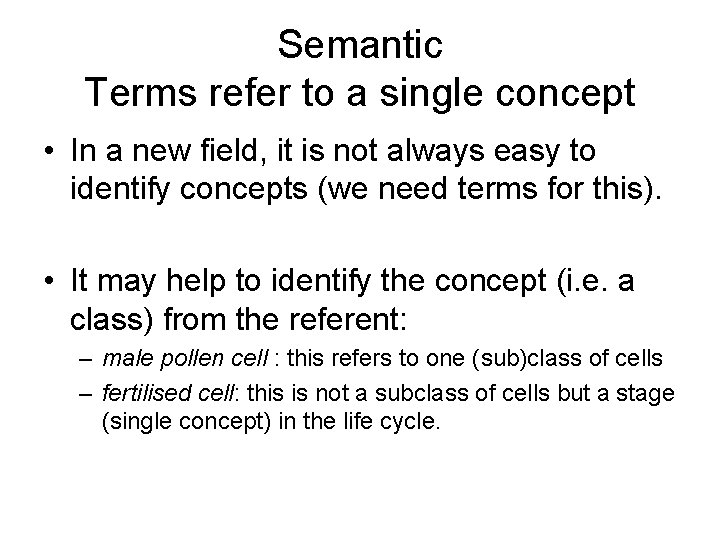 Semantic
Terms refer to a single concept

• In a new field, it is not always easy to identify concepts (we need terms for this).

• It may help to identify the concept (i.e. a class) from the referent:
– male pollen cell : this refers to one (sub)class of cells
– fertilised cell: this is not a subclass of cells but a stage (single concept) in the life cycle.